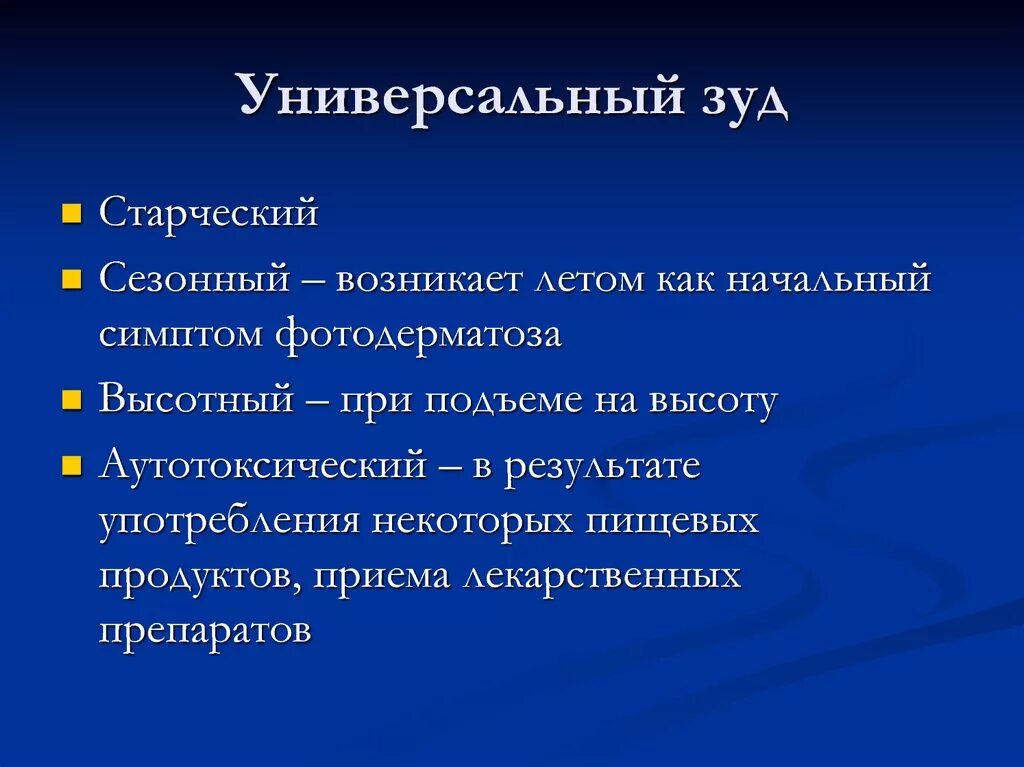 Универсальный зуд

- Старческий
- Сезонный – возникает летом как начальный симптом фотодерматоза
- Высотный – при подъеме на высоту
- Аутотоксический – в результате употребления некоторых пищевых продуктов, приема лекарственных препаратов